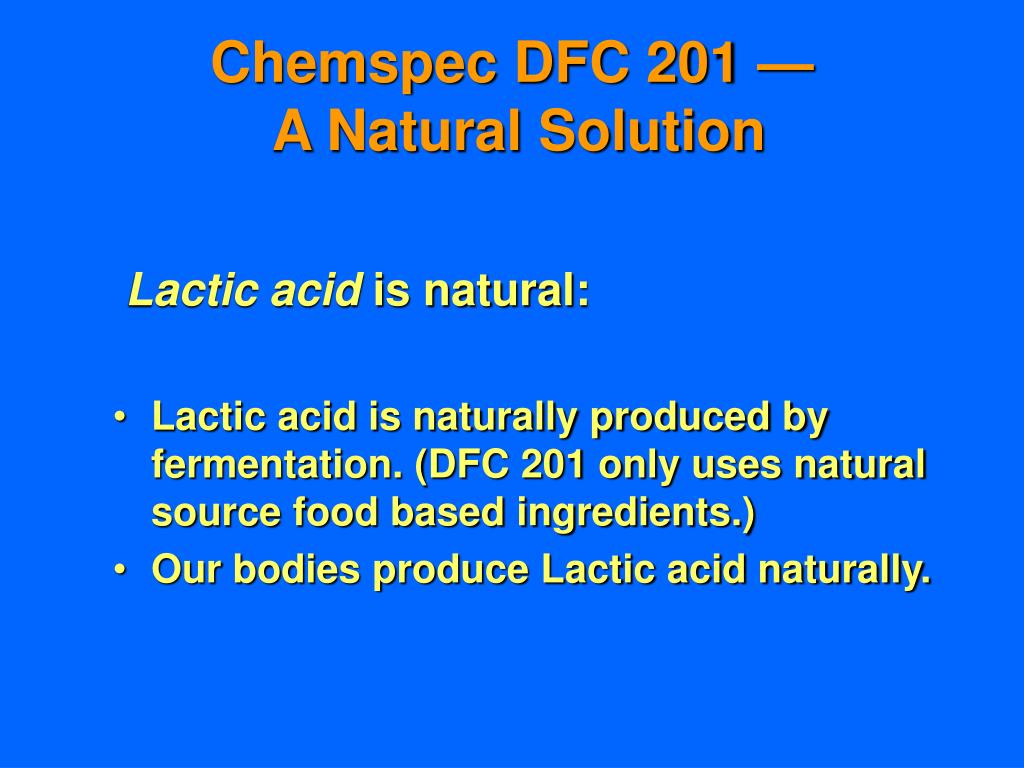 Chemspec DFC 201 —
A Natural Solution

Lactic acid is natural:

• Lactic acid is naturally produced by fermentation. (DFC 201 only uses natural source food based ingredients.)
• Our bodies produce Lactic acid naturally.